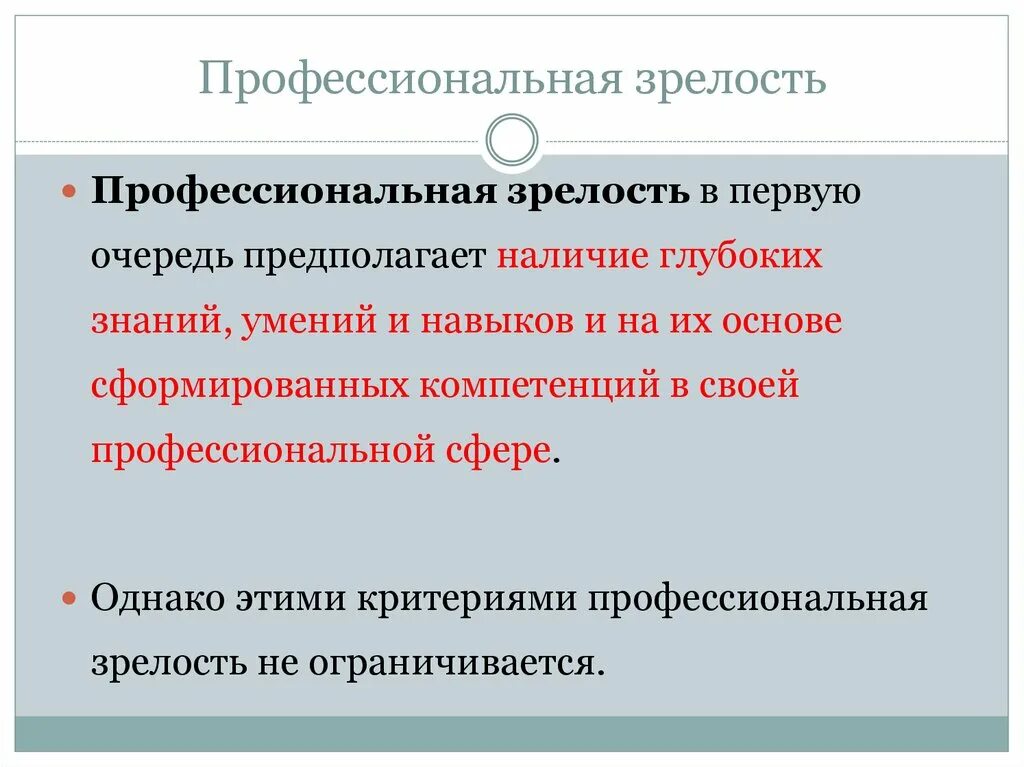 Профессиональная зрелость

Профессиональная зрелость в первую очередь предполагает наличие глубоких знаний, умений и навыков и на их основе сформированных компетенций в своей профессиональной сфере.

Однако этими критериями профессиональная зрелость не ограничивается.